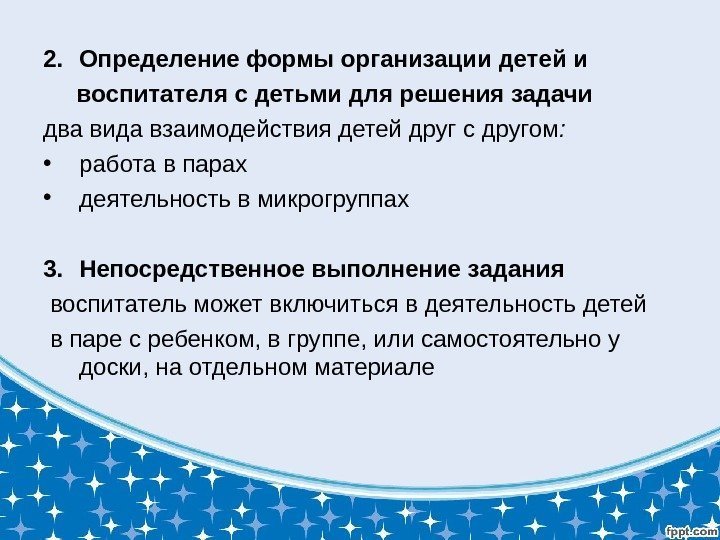 2. Определение формы организации детей и воспитателя с детьми для решения задачи
два вида взаимодействия детей друг с другом:
• работа в парах
• деятельность в микрогруппах

3. Непосредственное выполнение задания
воспитатель может включиться в деятельность детей
в паре с ребенком, в группе, или самостоятельно у доски, на отдельном материале

fppt.com